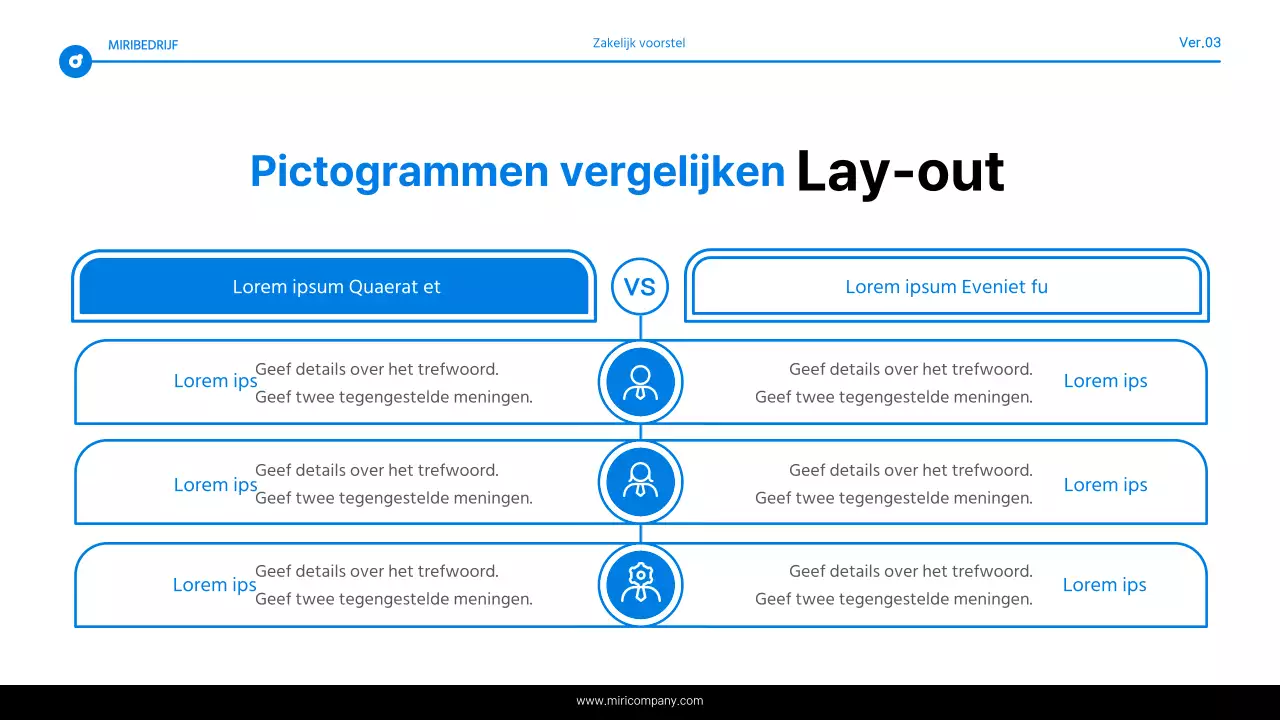 MIRIBEDRIJF

Zakelijk voorstel

Ver.03

Pictogrammen vergelijken Lay-out

Lorem ipsum Quaerat et

VS

Lorem ipsum Eveniet fu

Lorem ips

Geef details over het trefwoord.
Geef twee tegengestelde meningen.

Geef details over het trefwoord.
Geef twee tegengestelde meningen.

Lorem ips

Lorem ips

Geef details over het trefwoord.
Geef twee tegengestelde meningen.

Geef details over het trefwoord.
Geef twee tegengestelde meningen.

Lorem ips

Lorem ips

Geef details over het trefwoord.
Geef twee tegengestelde meningen.

Geef details over het trefwoord.
Geef twee tegengestelde meningen.

Lorem ips

www.miricompany.com